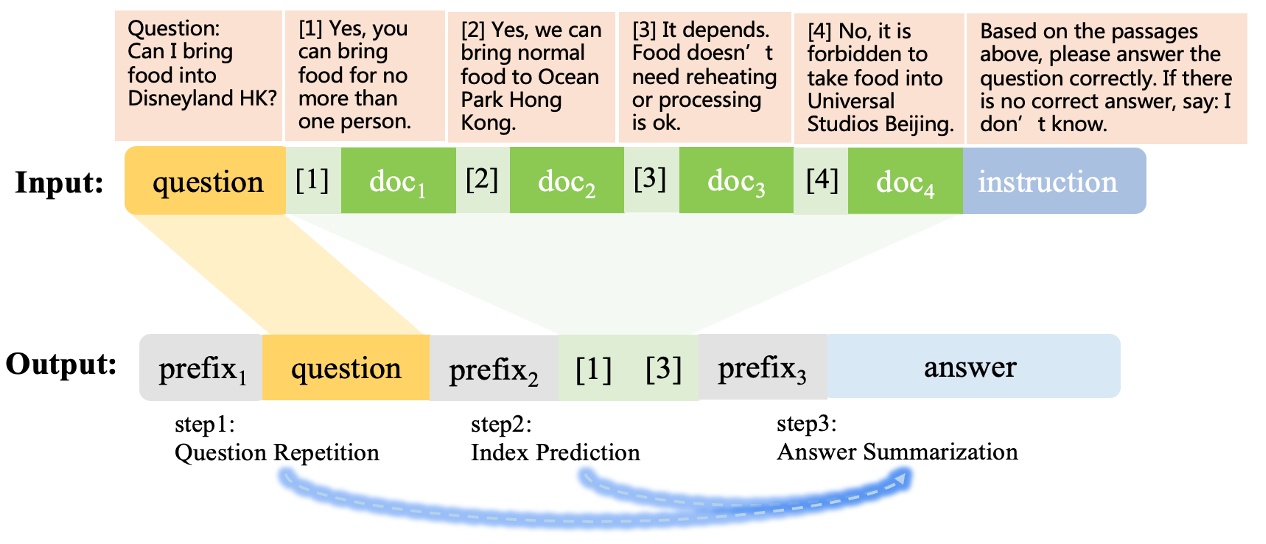 Question: Can I bring food into Disneyland HK?

[1] Yes, you can bring food for no more than one person.

[2] Yes, we can bring normal food to Ocean Park Hong Kong.

[3] It depends. Food doesn’t need reheating or processing is ok.

[4] No, it is forbidden to take food into Universal Studios Beijing.

Based on the passages above, please answer the question correctly. If there is no correct answer, say: I don’t know.

Input: question [1] $doc_1$ [2] $doc_2$ [3] $doc_3$ [4] $doc_4$ instruction

Output: $prefix_1$ question $prefix_2$ [1] [3] $prefix_3$ answer

step1: Question Repetition

step2: Index Prediction

step3: Answer Summarization